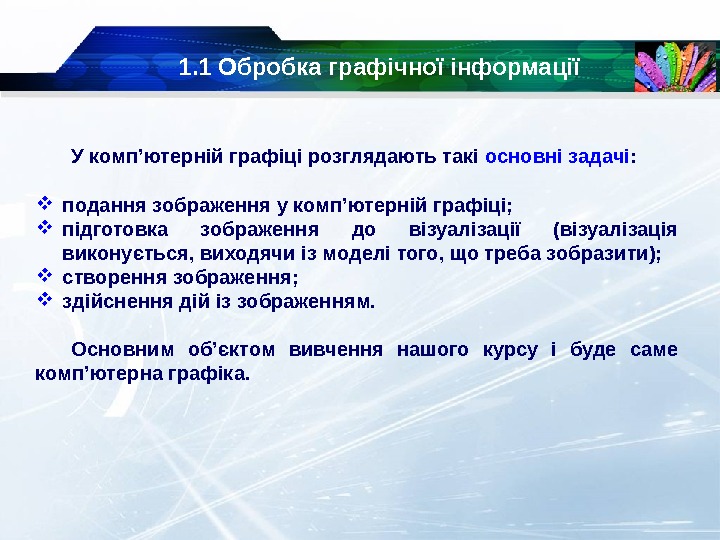 1.1 Обробка графічної інформації

У комп’ютерній графіці розглядають такі основні задачі:

❖ подання зображення у комп’ютерній графіці;
❖ підготовка зображення до візуалізації (візуалізація виконується, виходячи із моделі того, що треба зобразити);
❖ створення зображення;
❖ здійснення дій із зображенням.

Основним об’єктом вивчення нашого курсу і буде саме комп’ютерна графіка.